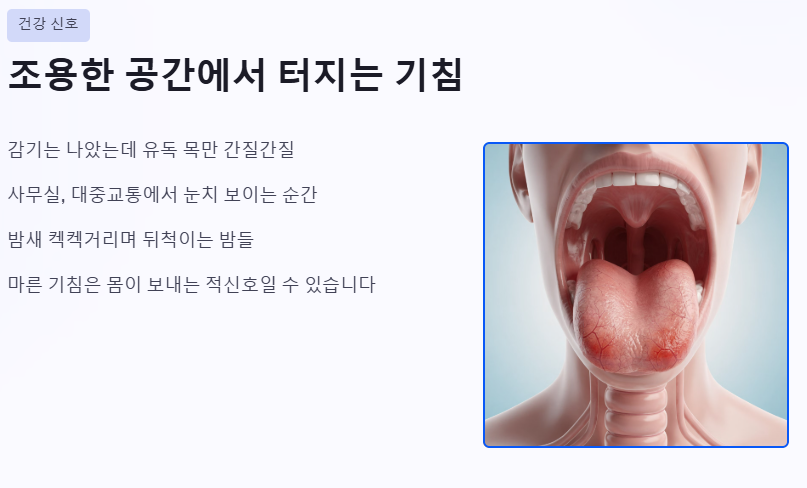 건강 신호

조용한 공간에서 터지는 기침

감기는 나았는데 유독 목만 간질간질

사무실, 대중교통에서 눈치 보이는 순간

밤새 켁켁거리며 뒤척이는 밤들

마른 기침은 몸이 보내는 적신호일 수 있습니다